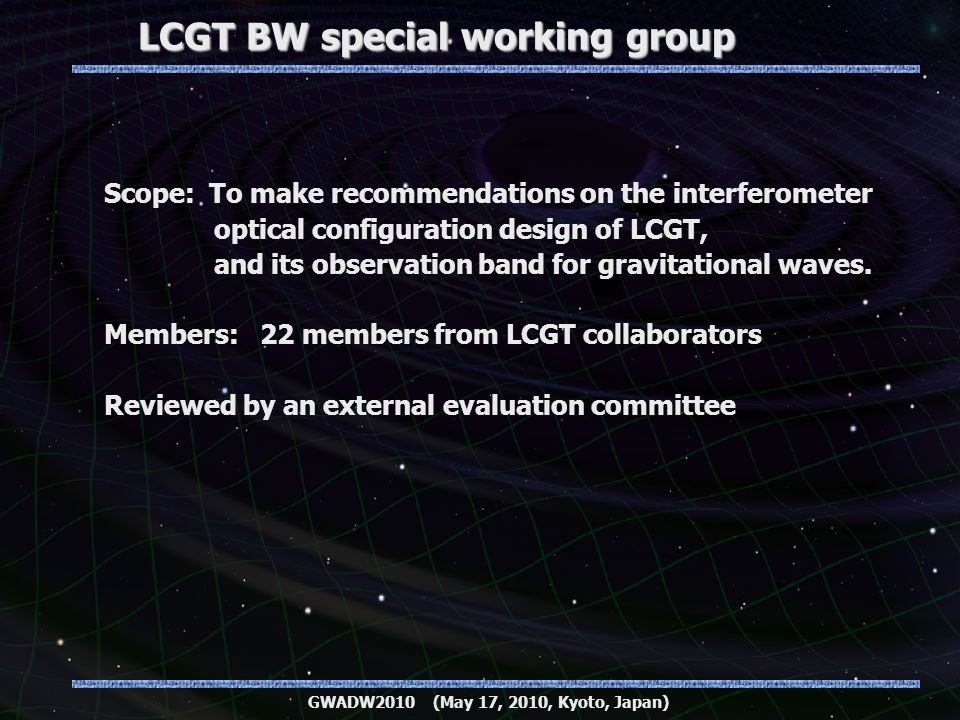 LCGT BW special working group

Scope: To make recommendations on the interferometer optical configuration design of LCGT, and its observation band for gravitational waves.

Members: 22 members from LCGT collaborators

Reviewed by an external evaluation committee

GWADW2010 (May 17, 2010, Kyoto, Japan)